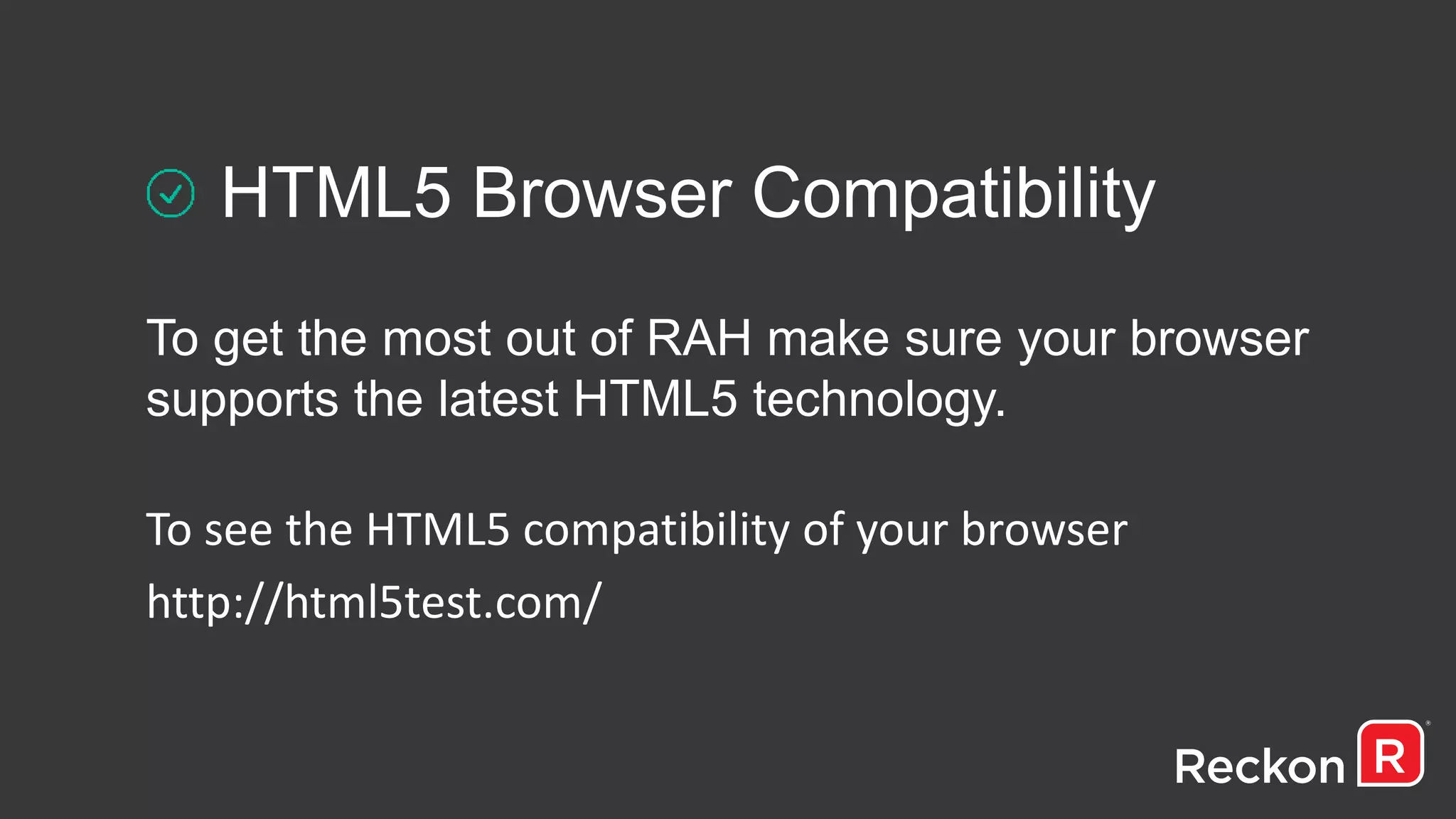 HTML5 Browser Compatibility

To get the most out of RAH make sure your browser supports the latest HTML5 technology.

To see the HTML5 compatibility of your browser

http://html5test.com/

Reckon R